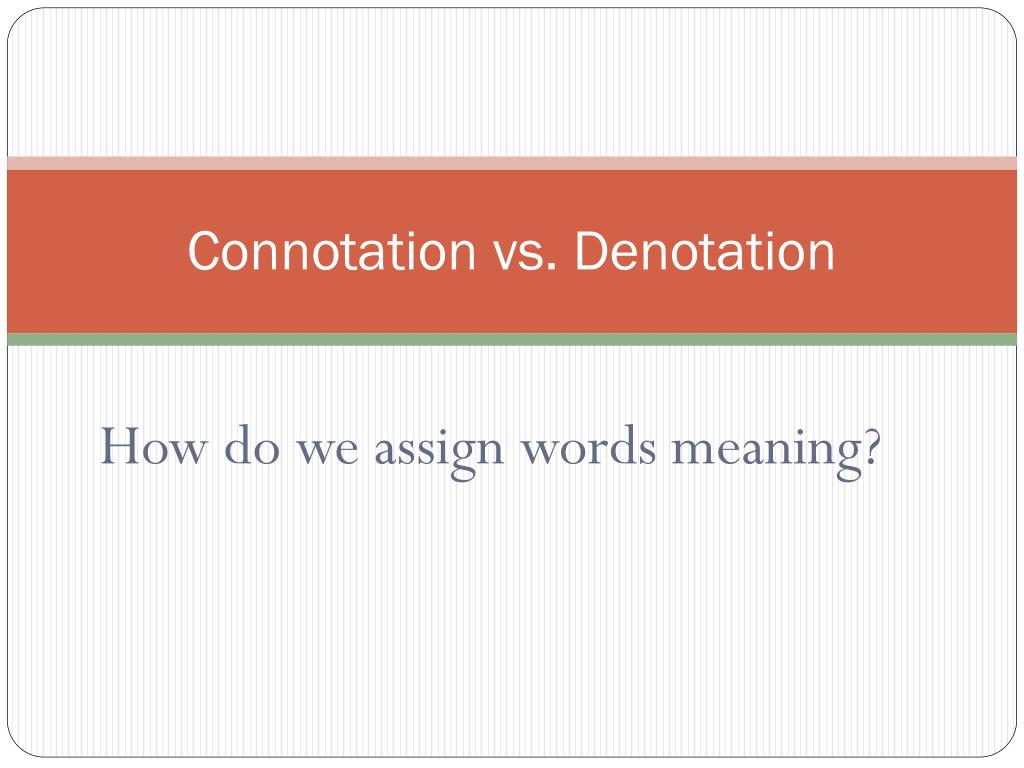 Connotation vs. Denotation

How do we assign words meaning?